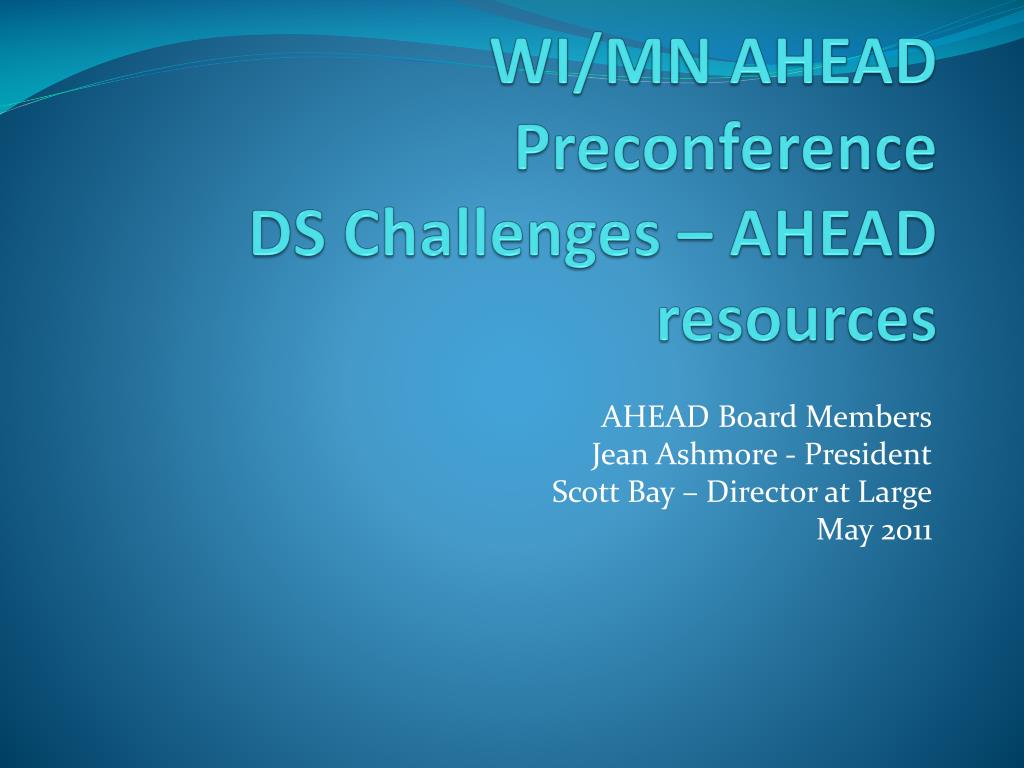 WI/MN AHEAD Preconference DS Challenges – AHEAD resources

AHEAD Board Members
Jean Ashmore - President
Scott Bay – Director at Large
May 2011